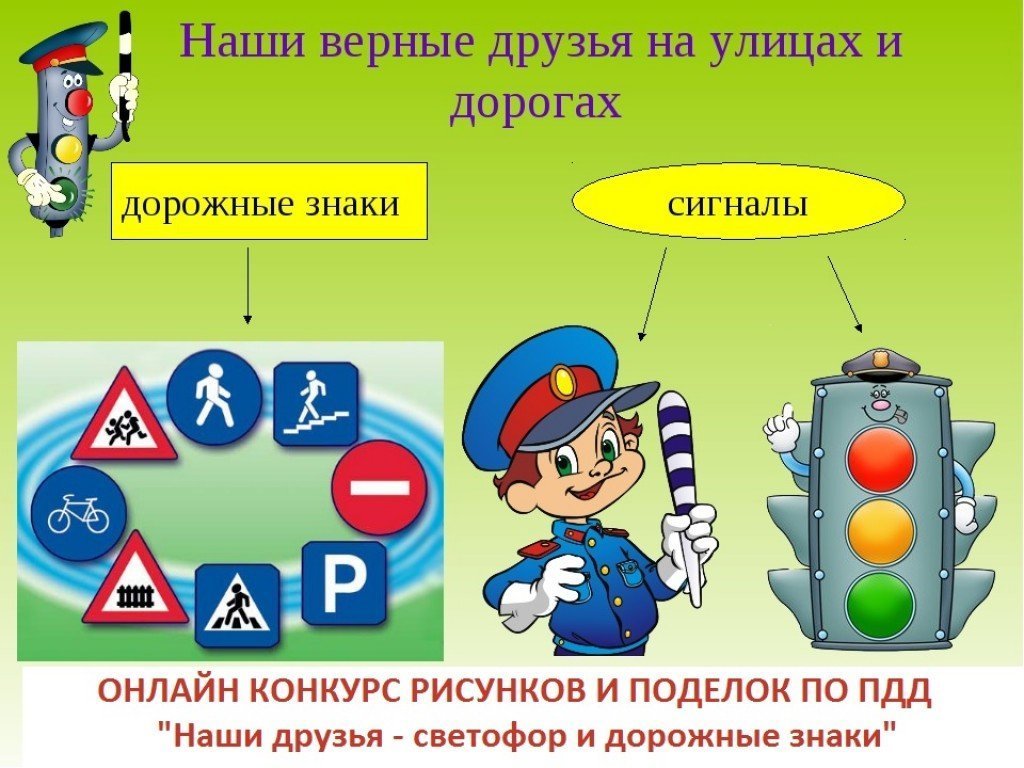 Наши верные друзья на улицах и дорогах

дорожные знаки

сигналы

P

ОНЛАЙН КОНКУРС РИСУНКОВ И ПОДЕЛОК ПО ПДД
"Наши друзья - светофор и дорожные знаки"